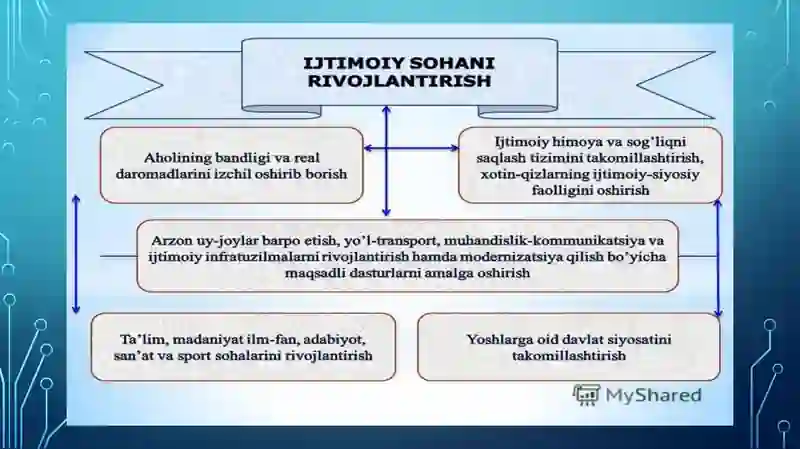 IJTIMOIY SOHANI RIVOJLANTIRISH

Aholining bandligi va real daromadlarini izchil oshirib borish

Ijtimoiy himoya va sog'liqni saqlash tizimini takomillashtirish, xotin-qizlarning ijtimoiy-siyosiy faolligini oshirish

Arzon uy-joylar barpo etish, yo'l-transport, muhandislik-kommunikatsiya va ijtimoiy infratuzilmalarni rivojlantirish hamda modernizatsiya qilish bo'yicha maqsadli dasturlarni amalga oshirish

Ta'lim, madaniyat ilm-fan, adabiyot, san'at va sport sohalarini rivojlantirish

Yoshlarga oid davlat siyosatini takomillashtirish

MyShared